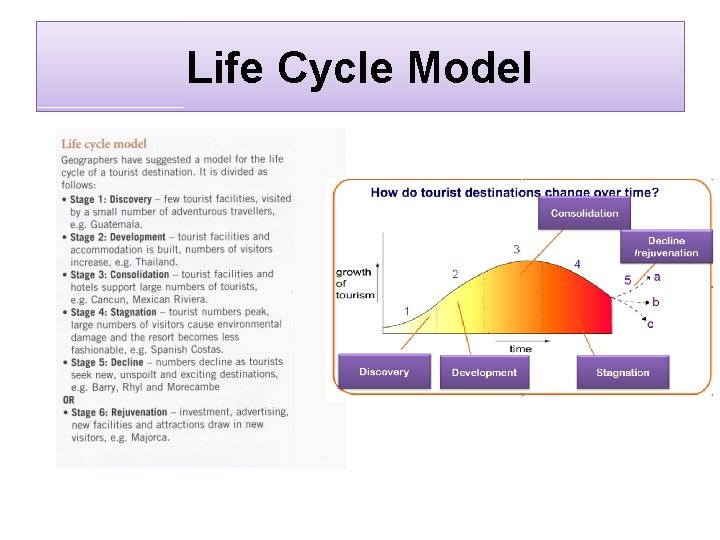 Life Cycle Model

Life cycle model

Geographers have suggested a model for the life cycle of a tourist destination. It is divided as follows:

• Stage 1: Discovery – few tourist facilities, visited by a small number of adventurous travellers, e.g. Guatemala.
• Stage 2: Development – tourist facilities and accommodation is built, numbers of visitors increase, e.g. Thailand.
• Stage 3: Consolidation – tourist facilities and hotels support large numbers of tourists, e.g. Cancun, Mexican Riviera.
• Stage 4: Stagnation – tourist numbers peak, large numbers of visitors cause environmental damage and the resort becomes less fashionable, e.g. Spanish Costas.
• Stage 5: Decline – numbers decline as tourists seek new, unspoilt and exciting destinations, e.g. Barry, Rhyl and Morecambe
OR
• Stage 6: Rejuvenation – investment, advertising, new facilities and attractions draw in new visitors, e.g. Majorca.

How do tourist destinations change over time?

Consolidation

Decline /rejuvenation

growth of tourism

1

2

3

4

5

a

b

c

time

Discovery

Development

Stagnation